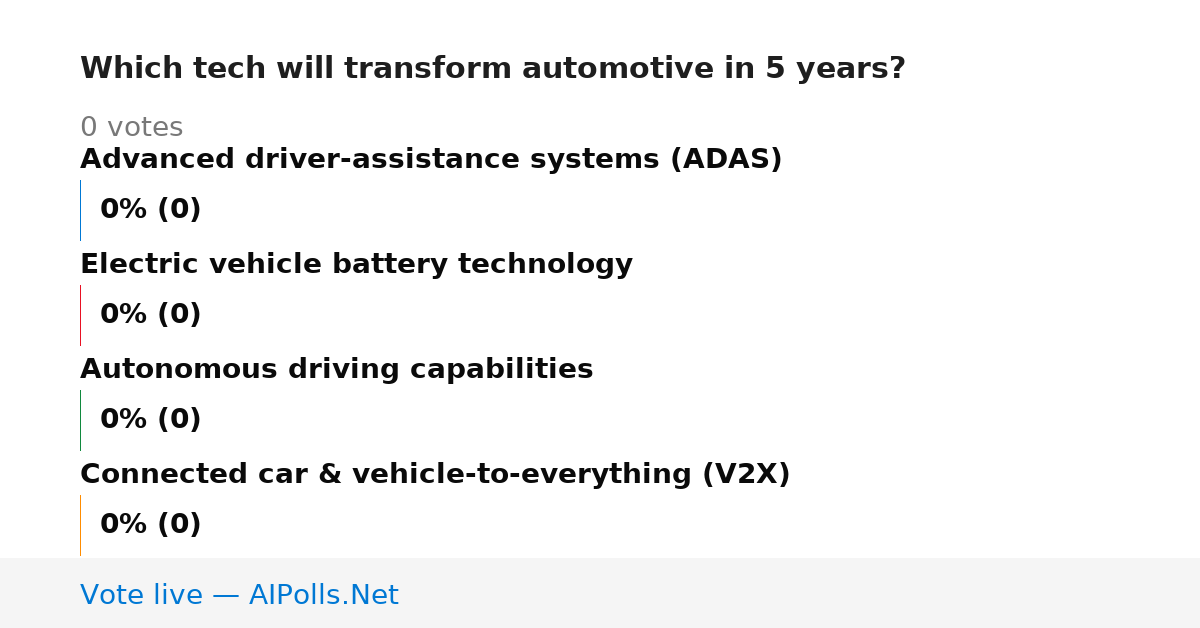 Which tech will transform automotive in 5 years?

0 votes

Advanced driver-assistance systems (ADAS)

0% (0)

Electric vehicle battery technology

0% (0)

Autonomous driving capabilities

0% (0)

Connected car & vehicle-to-everything (V2X)

0% (0)

Vote live — AIPolls.Net